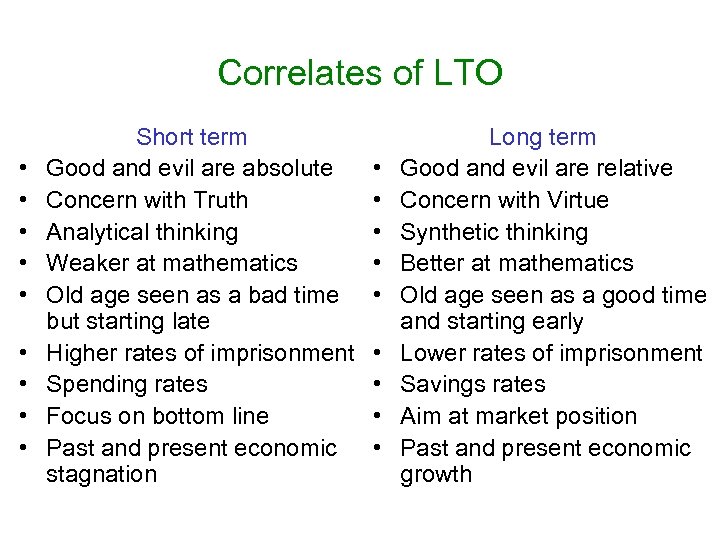 Correlates of LTO

Short term
• Good and evil are absolute
• Concern with Truth
• Analytical thinking
• Weaker at mathematics
• Old age seen as a bad time but starting late
• Higher rates of imprisonment
• Spending rates
• Focus on bottom line
• Past and present economic stagnation

Long term
• Good and evil are relative
• Concern with Virtue
• Synthetic thinking
• Better at mathematics
• Old age seen as a good time and starting early
• Lower rates of imprisonment
• Savings rates
• Aim at market position
• Past and present economic growth